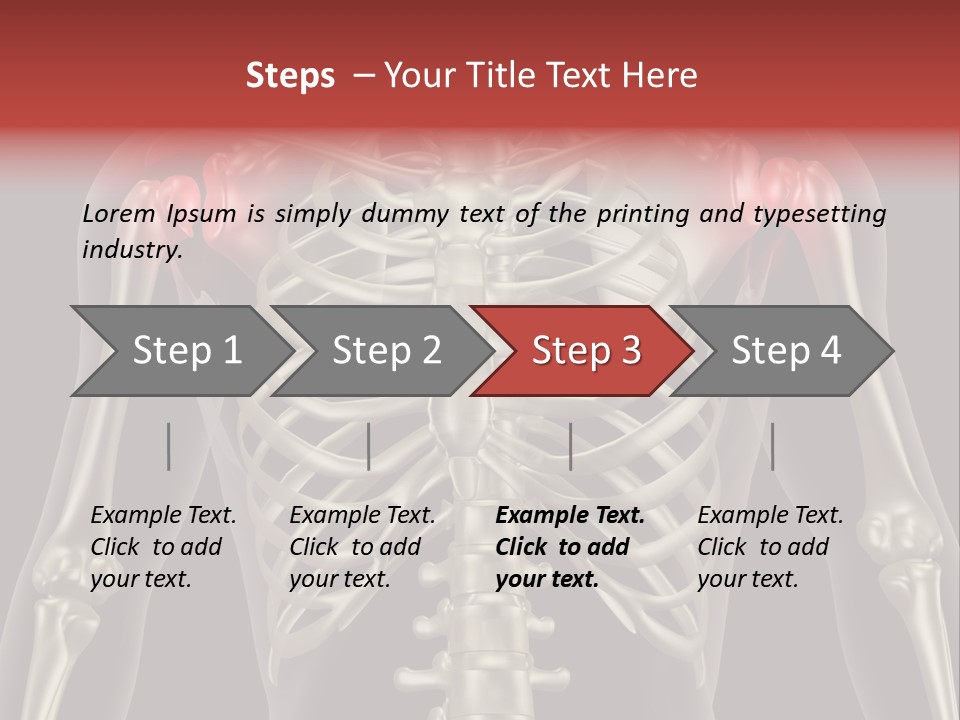 Steps – Your Title Text Here

Lorem Ipsum is simply dummy text of the printing and typesetting industry.

Step 1

Step 2

Step 3

Step 4

Example Text. Click to add your text.

Example Text. Click to add your text.

Example Text. Click to add your text.

Example Text. Click to add your text.